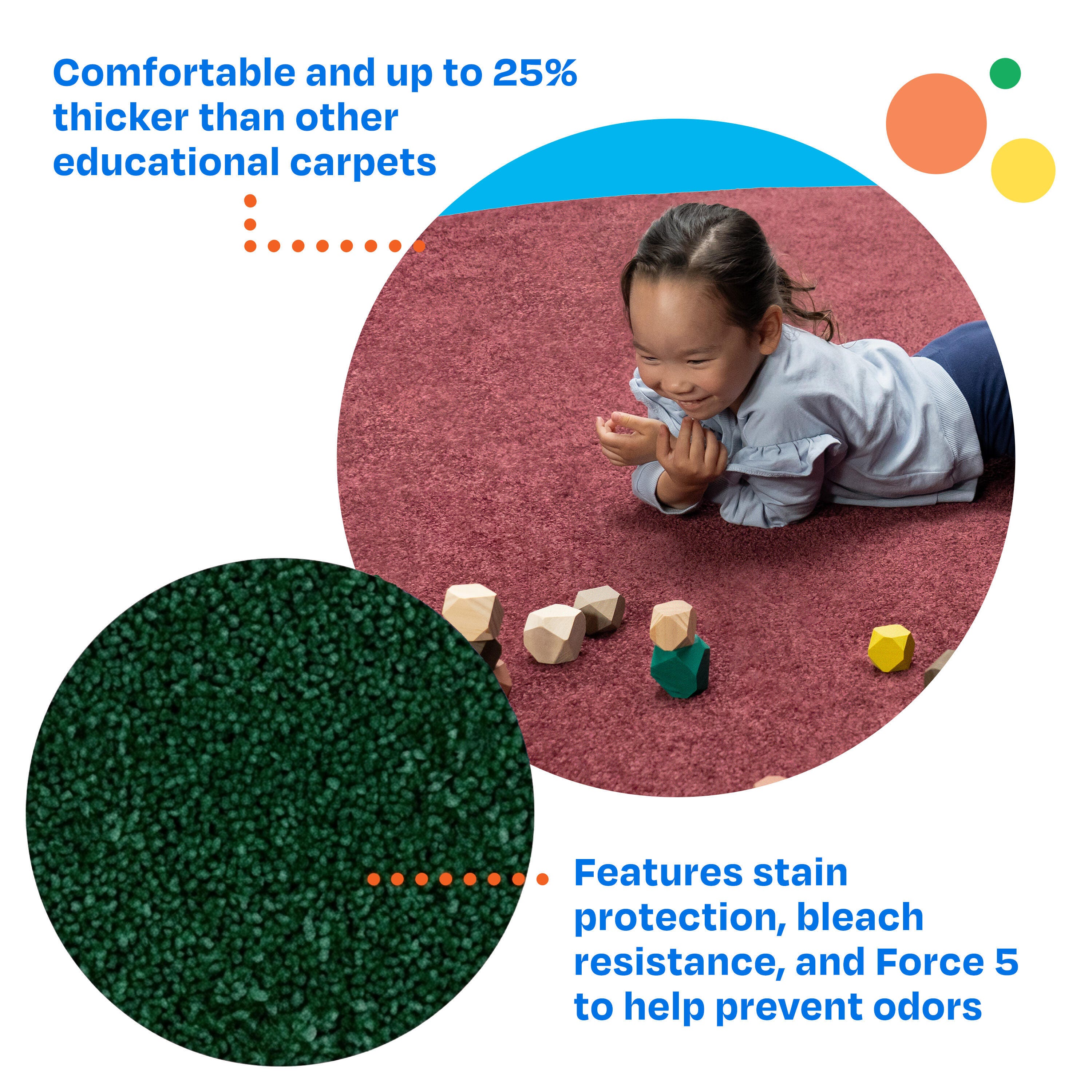 Comfortable and up to 25% thicker than other educational carpets

Features stain protection, bleach resistance, and Force 5 to help prevent odors